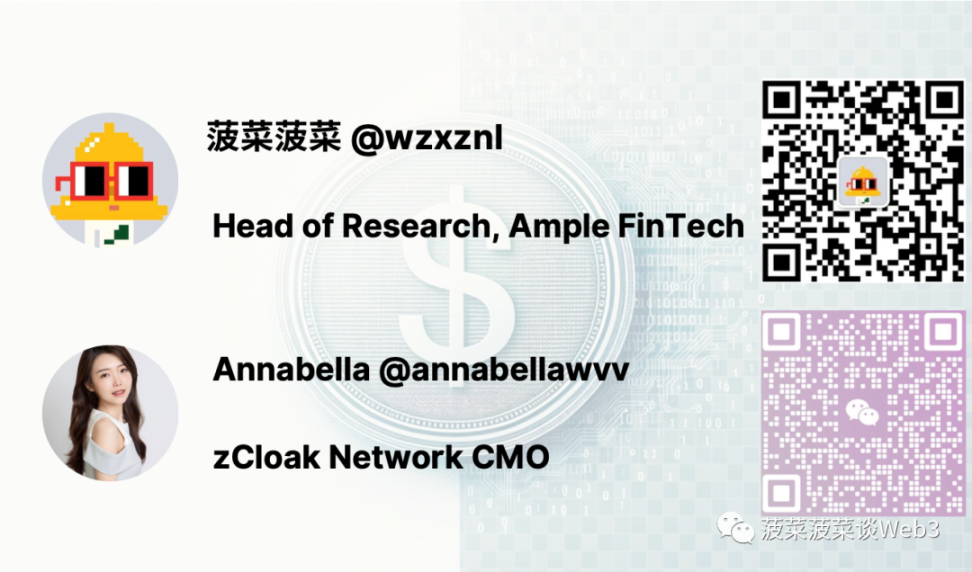 菠菜菠菜 @wzxznl

Head of Research, Ample FinTech

Annabella @annabellawvv

zCloak Network CMO

菠菜菠菜谈Web3